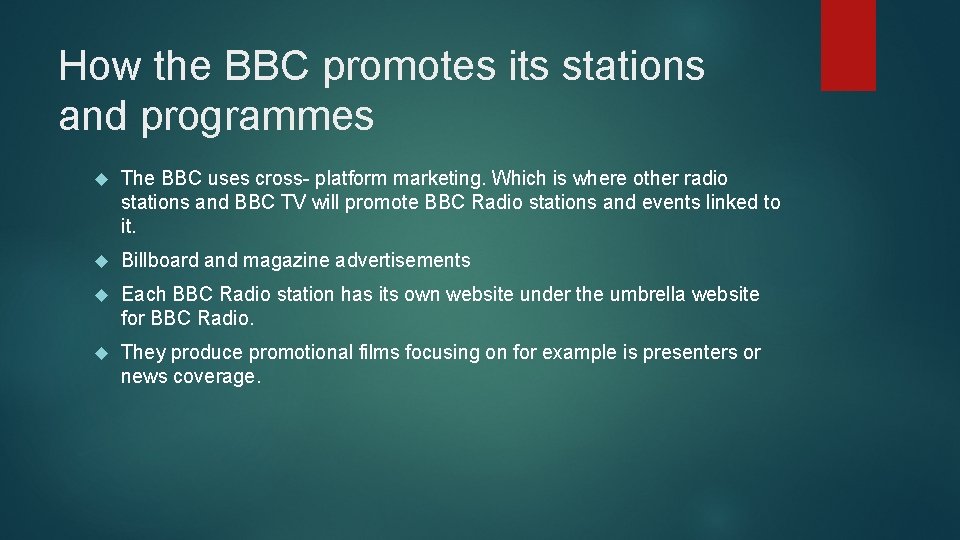 How the BBC promotes its stations and programmes

The BBC uses cross- platform marketing. Which is where other radio stations and BBC TV will promote BBC Radio stations and events linked to it.

Billboard and magazine advertisements

Each BBC Radio station has its own website under the umbrella website for BBC Radio.

They produce promotional films focusing on for example is presenters or news coverage.